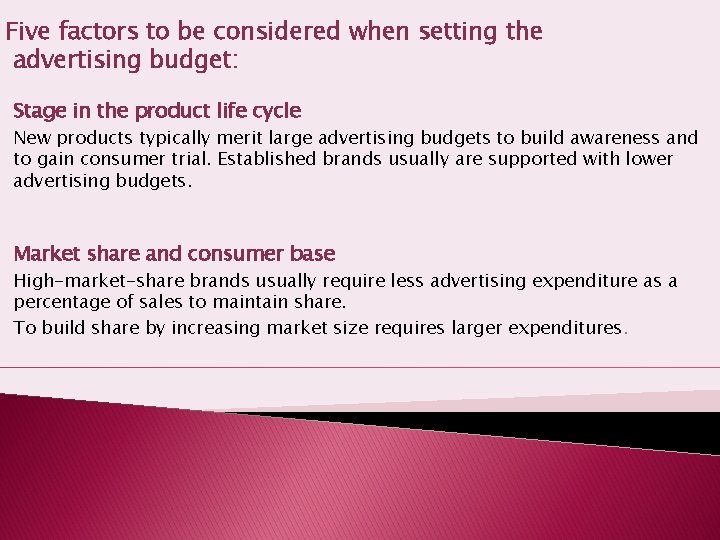 Five factors to be considered when setting the advertising budget:

Stage in the product life cycle

New products typically merit large advertising budgets to build awareness and to gain consumer trial. Established brands usually are supported with lower advertising budgets.

Market share and consumer base

High-market-share brands usually require less advertising expenditure as a percentage of sales to maintain share.

To build share by increasing market size requires larger expenditures.